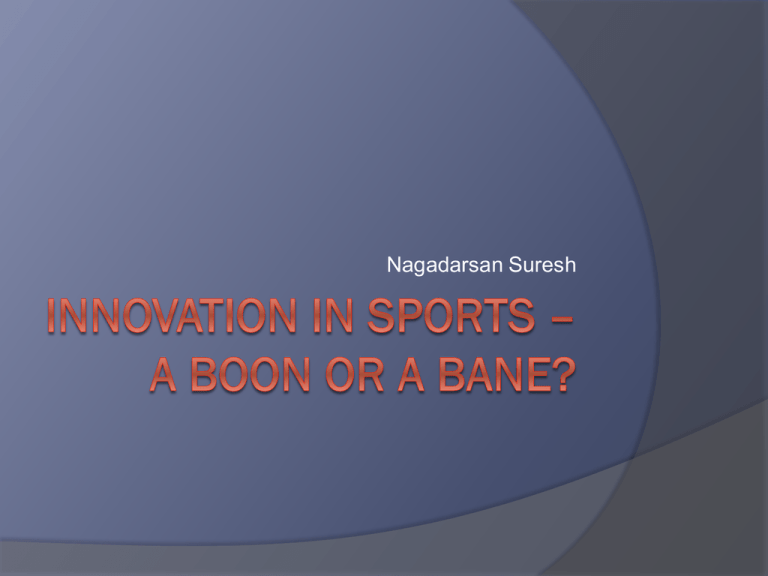 Nagadarsan Suresh

INNOVATION IN SPORTS – A BOON OR A BANE?